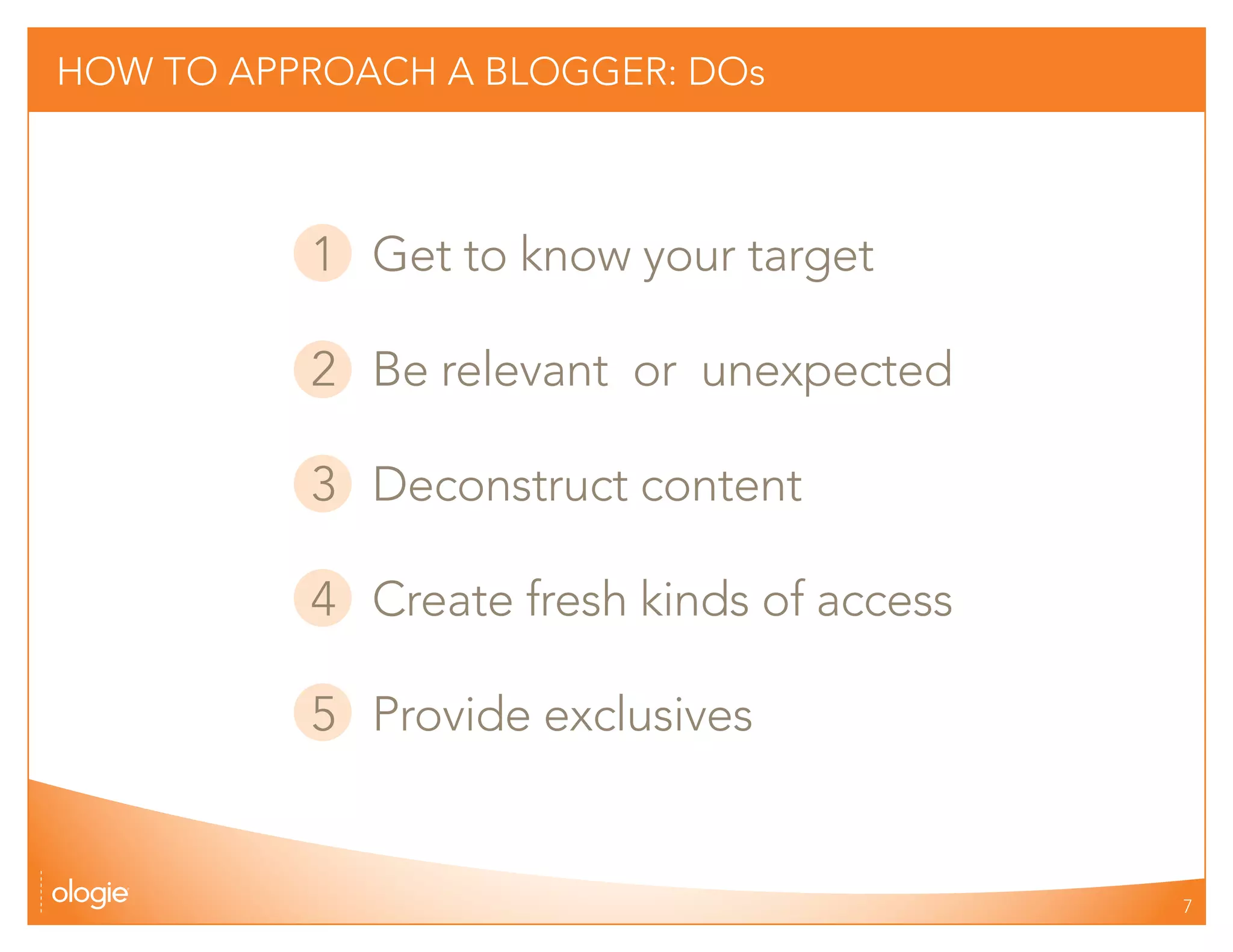 HOW TO APPROACH A BLOGGER: DOs

1 Get to know your target

2 Be relevant or unexpected

3 Deconstruct content

4 Create fresh kinds of access

5 Provide exclusives

ologie

7